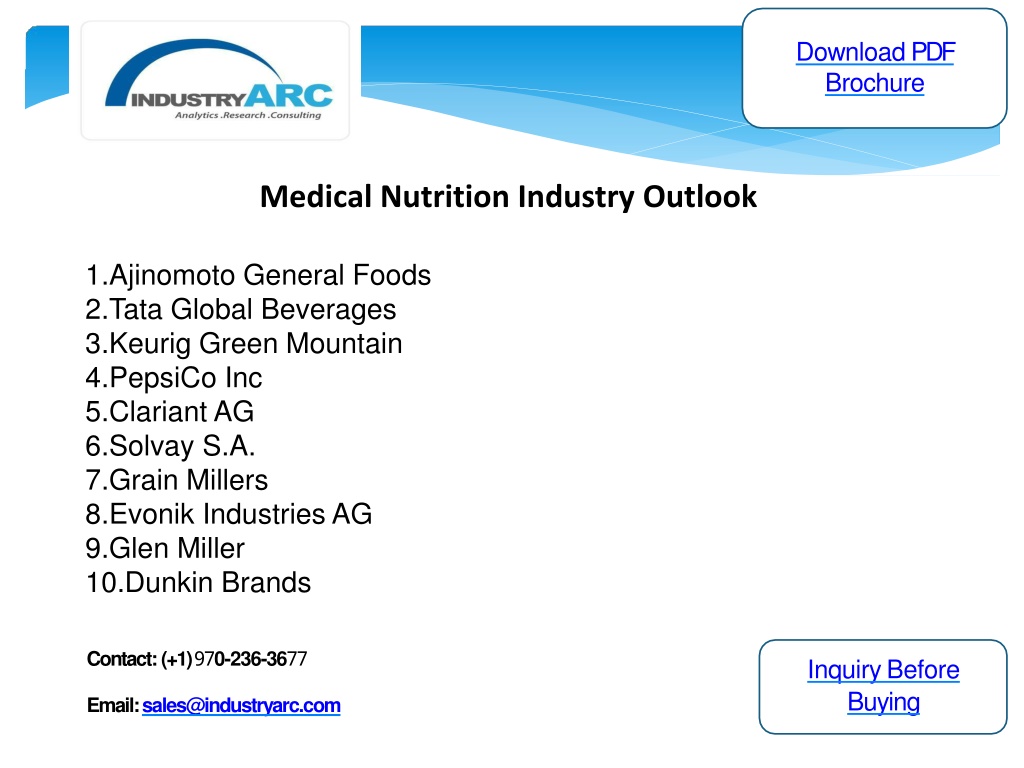 INDUSTRYARC
Analytics .Research .Consulting

Download PDF Brochure

Medical Nutrition Industry Outlook

1.Ajinomoto General Foods
2.Tata Global Beverages
3.Keurig Green Mountain
4.PepsiCo Inc
5.Clariant AG
6.Solvay S.A.
7.Grain Millers
8.Evonik Industries AG
9.Glen Miller
10.Dunkin Brands

Contact: (+1) 970-236-3677

Email: sales@industryarc.com

Inquiry Before Buying